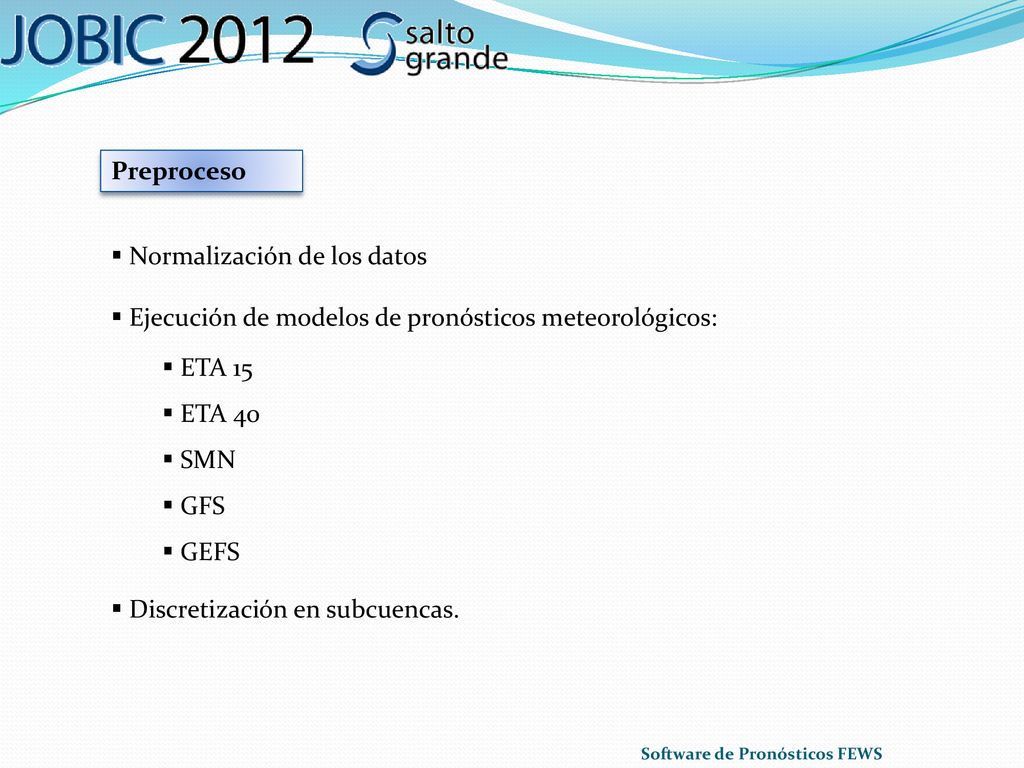 JOBIC 2012 salto grande

Preproceso

▪ Normalización de los datos

▪ Ejecución de modelos de pronósticos meteorológicos:

▪ ETA 15

▪ ETA 40

▪ SMN

▪ GFS

▪ GEFS

▪ Discretización en subcuencas.

Software de Pronósticos FEWS